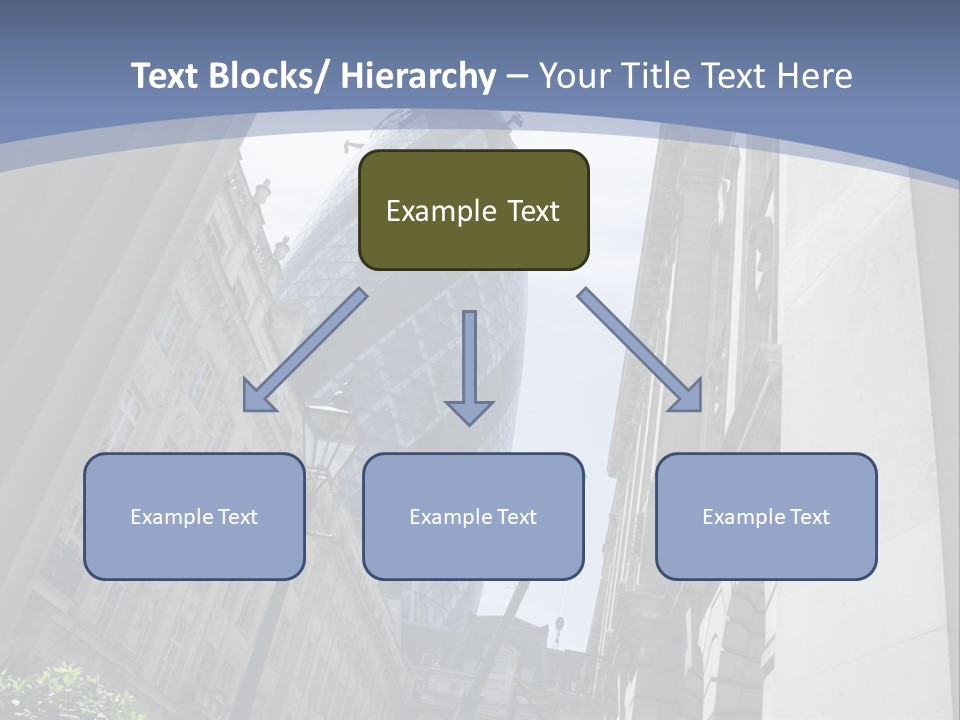 Text Blocks/ Hierarchy – Your Title Text Here

Example Text

Example Text

Example Text

Example Text